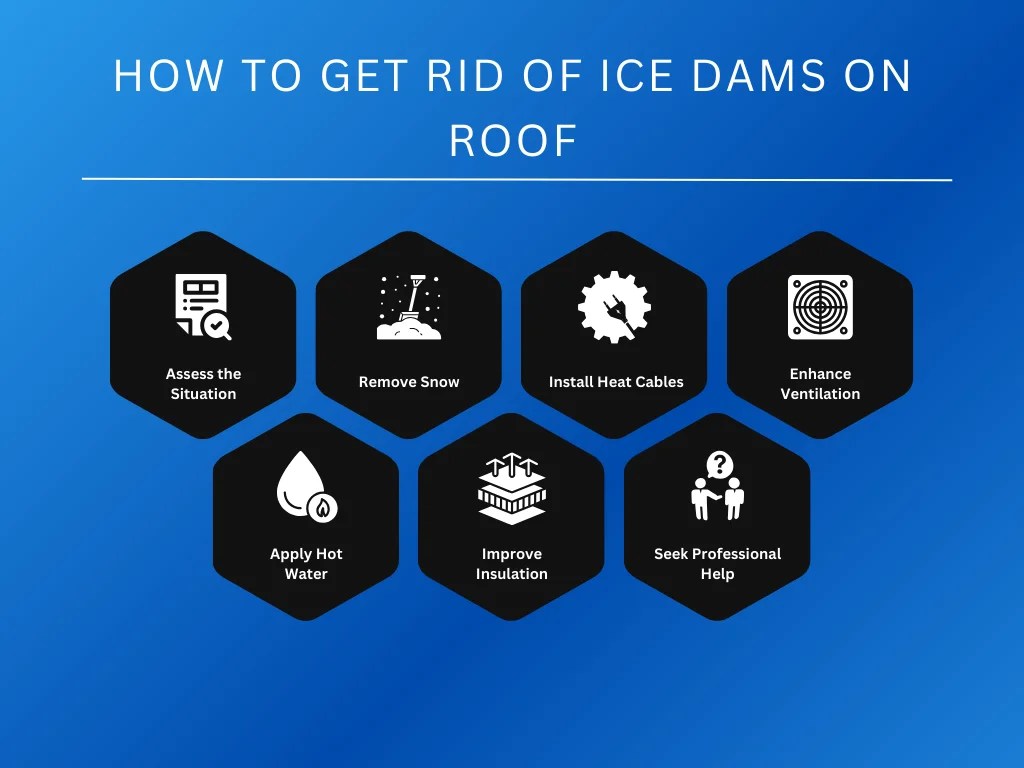 HOW TO GET RID OF ICE DAMS ON ROOF

Assess the Situation

Remove Snow

Install Heat Cables

Enhance Ventilation

Apply Hot Water

Improve Insulation

Seek Professional Help